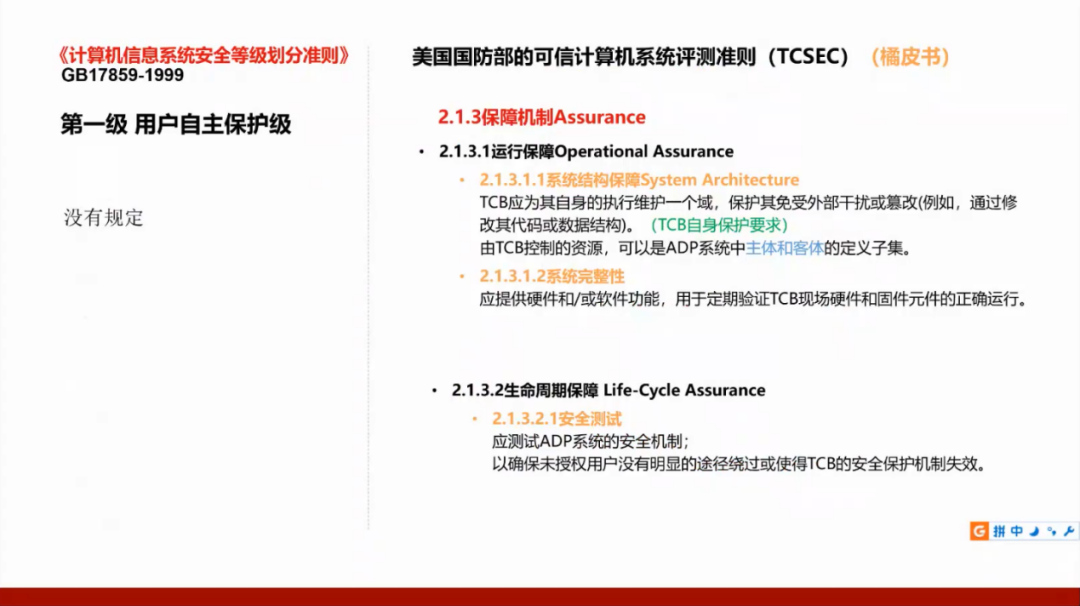 《计算机信息系统安全等级划分准则》
GB17859-1999

第一级 用户自主保护级

没有规定

美国国防部的可信计算机系统评测准则（TCSEC）（橘皮书）

2.1.3保障机制Assurance

• 2.1.3.1运行保障Operational Assurance

• 2.1.3.1.1系统结构保障System Architecture
TCB应为其自身的执行维护一个域，保护其免受外部干扰或篡改(例如，通过修改其代码或数据结构)。（TCB自身保护要求）
由TCB控制的资源，可以是ADP系统中主体和客体的定义子集。

• 2.1.3.1.2系统完整性
应提供硬件和/或软件功能，用于定期验证TCB现场硬件和固件元件的正确运行。

• 2.1.3.2生命周期保障 Life-Cycle Assurance

• 2.1.3.2.1安全测试
应测试ADP系统的安全机制；
以确保未授权用户没有明显的途径绕过或使得TCB的安全保护机制失效。

G 拼 中